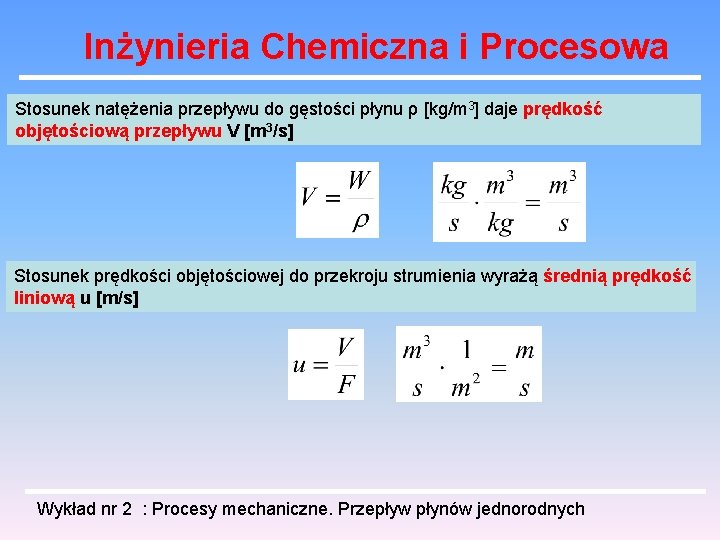 Inżynieria Chemiczna i Procesowa

Stosunek natężenia przepływu do gęstości płynu ρ [kg/m$^3$] daje prędkość objętościową przepływu V [m$^3$/s]

$V = \frac{W}{\rho}$

$\frac{kg}{s} \cdot \frac{m^3}{kg} = \frac{m^3}{s}$

Stosunek prędkości objętościowej do przekroju strumienia wyrażą średnią prędkość liniową u [m/s]

$u = \frac{V}{F}$

$\frac{m^3}{s} \cdot \frac{1}{m^2} = \frac{m}{s}$

Wykład nr 2 : Procesy mechaniczne. Przepływ płynów jednorodnych